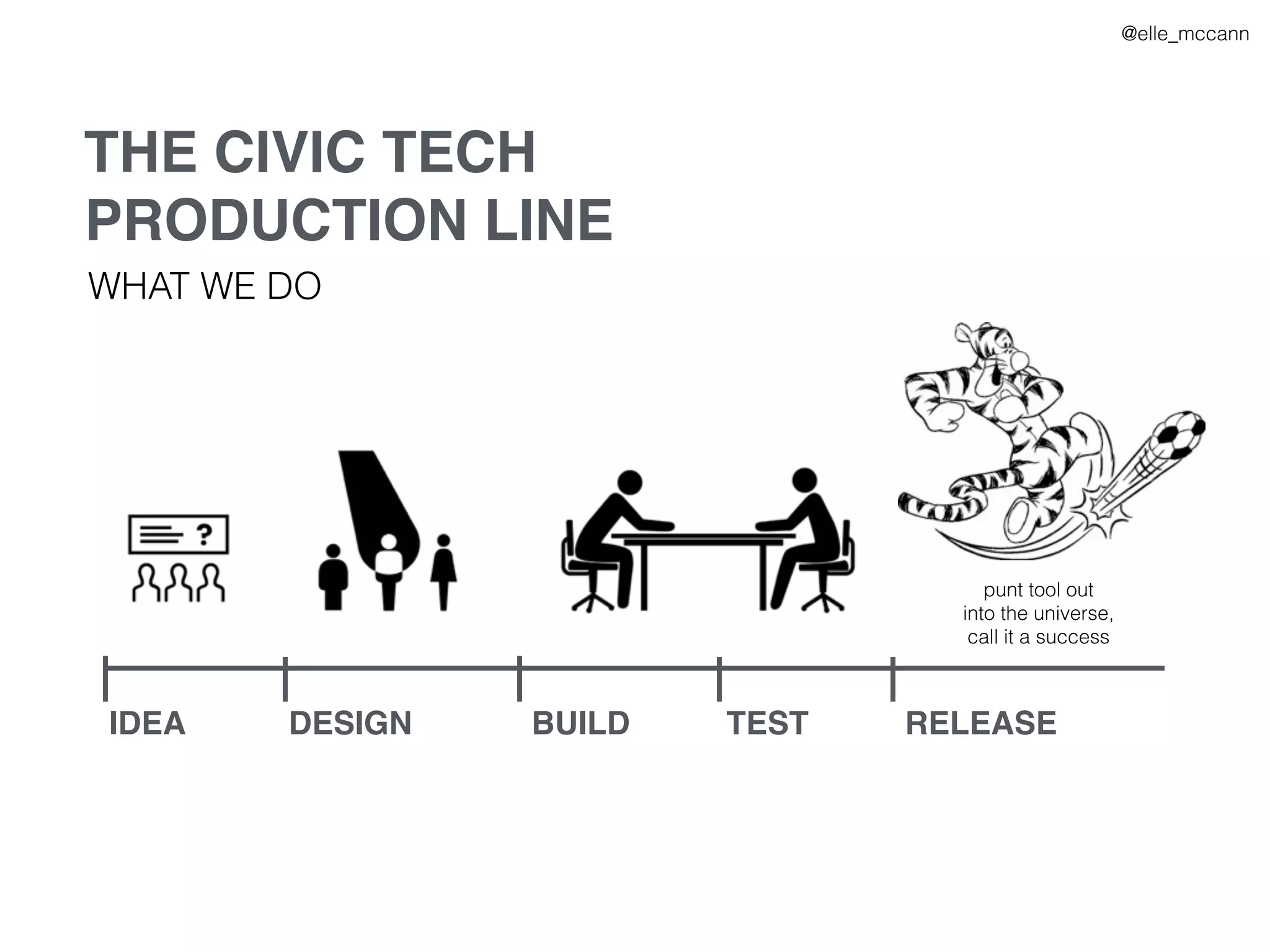 @elle_mccann

THE CIVIC TECH PRODUCTION LINE

WHAT WE DO

?

punt tool out
into the universe,
call it a success

IDEA

DESIGN

BUILD

TEST

RELEASE